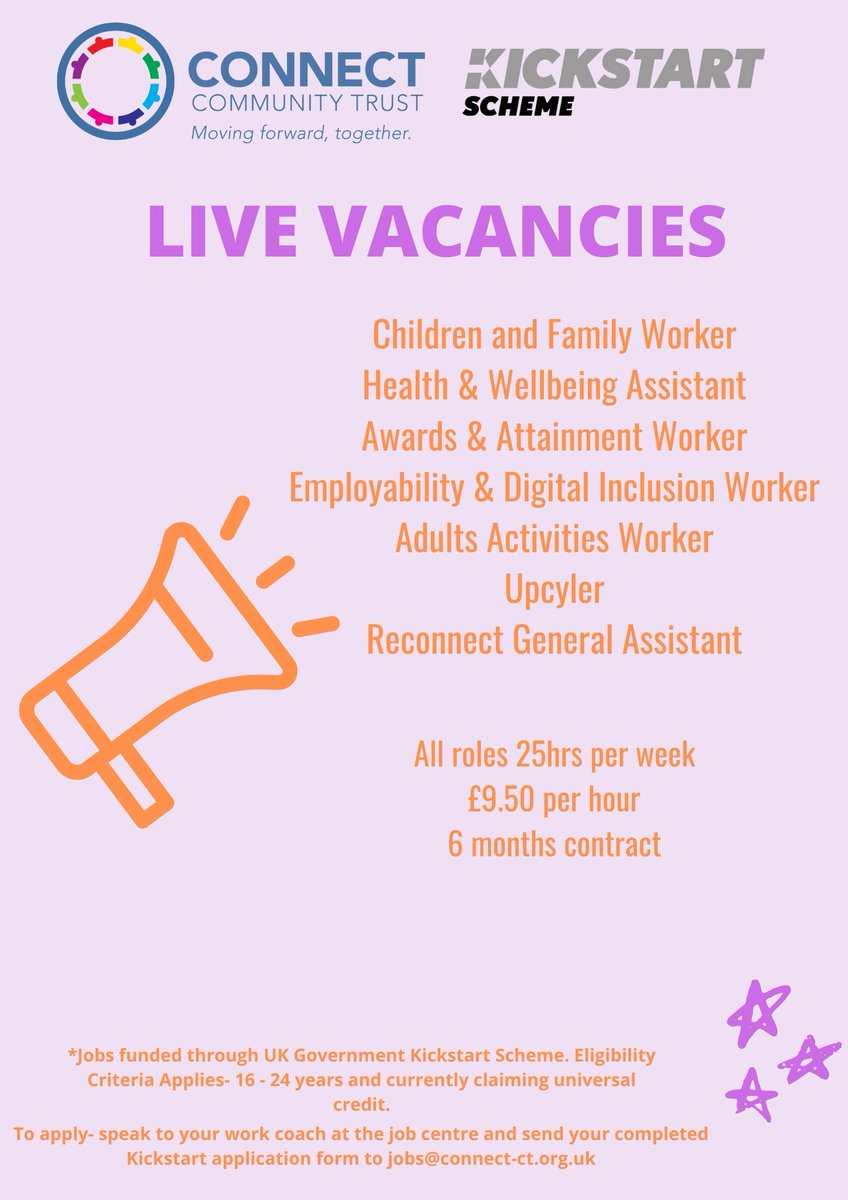 CONNECT
COMMUNITY TRUST
Moving forward, together.

KICKSTART
SCHEME

LIVE VACANCIES

Children and Family Worker
Health & Wellbeing Assistant
Awards & Attainment Worker
Employability & Digital Inclusion Worker
Adults Activities Worker
Upcyler
Reconnect General Assistant

All roles 25hrs per week
£9.50 per hour
6 months contract

*Jobs funded through UK Government Kickstart Scheme. Eligibility Criteria Applies- 16 - 24 years and currently claiming universal credit.

To apply- speak to your work coach at the job centre and send your completed Kickstart application form to jobs@connect-ct.org.uk